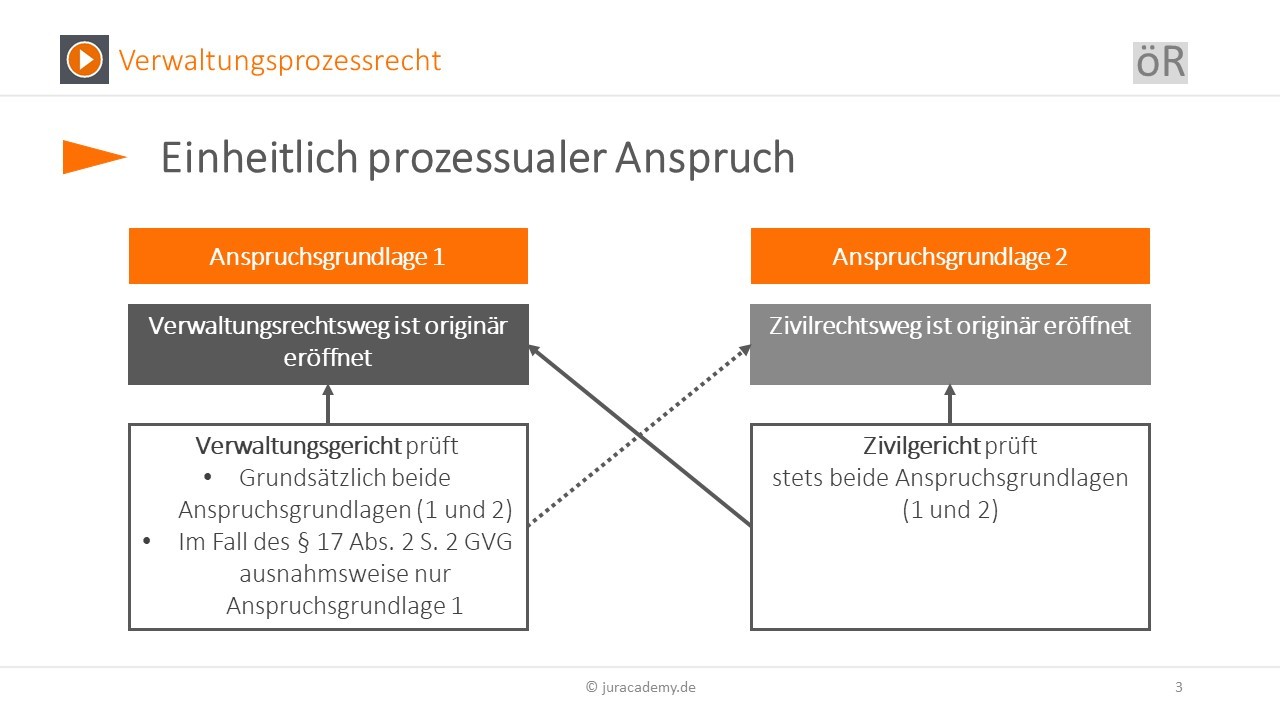 Verwaltungsprozessrecht

öR

Einheitlich prozessualer Anspruch

Anspruchsgrundlage 1

Verwaltungsrechtsweg ist originär eröffnet

Verwaltungsgericht prüft
• Grundsätzlich beide Anspruchsgrundlagen (1 und 2)
• Im Fall des § 17 Abs. 2 S. 2 GVG ausnahmsweise nur Anspruchsgrundlage 1

Anspruchsgrundlage 2

Zivilrechtsweg ist originär eröffnet

Zivilgericht prüft stets beide Anspruchsgrundlagen (1 und 2)

© juracademy.de

3